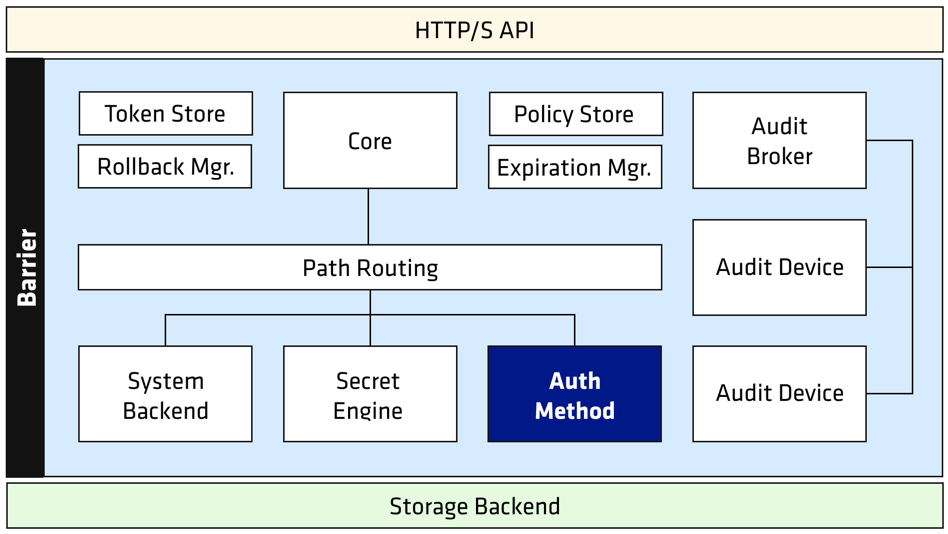 HTTP/S API

Barrier

Token Store

Rollback Mgr.

Core

Policy Store

Expiration Mgr.

Audit Broker

Path Routing

Audit Device

System Backend

Secret Engine

Auth Method

Audit Device

Storage Backend